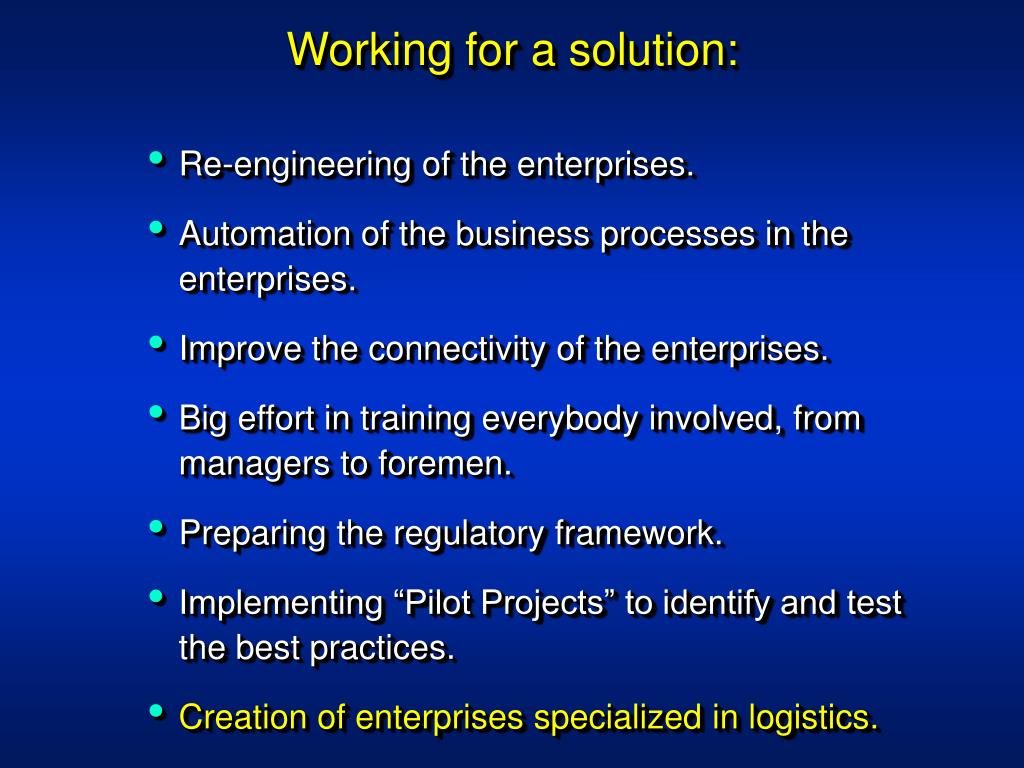 Working for a solution:

• Re-engineering of the enterprises.

• Automation of the business processes in the enterprises.

• Improve the connectivity of the enterprises.

• Big effort in training everybody involved, from managers to foremen.

• Preparing the regulatory framework.

• Implementing “Pilot Projects” to identify and test the best practices.

• Creation of enterprises specialized in logistics.